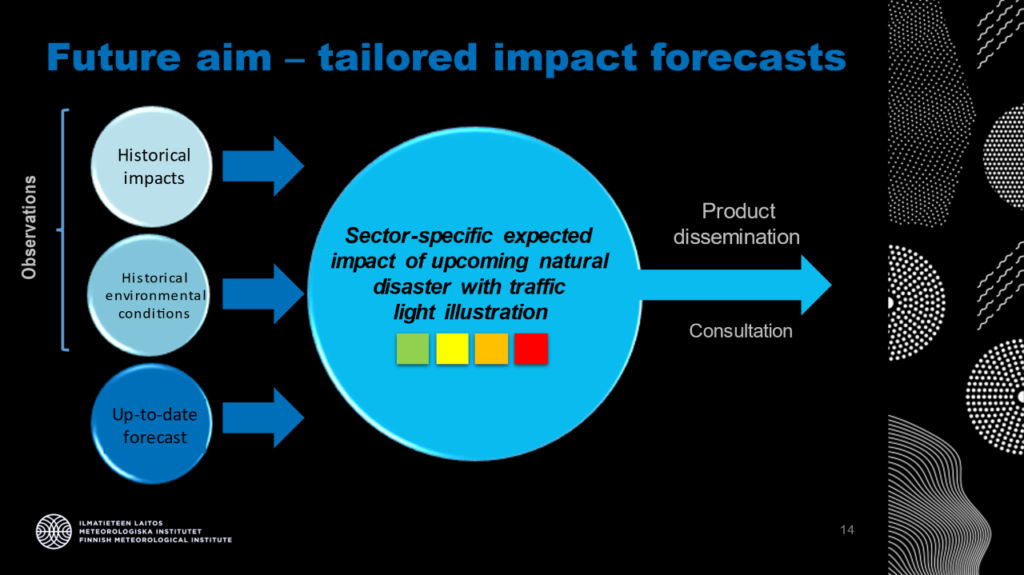 Future aim – tailored impact forecasts

Observations

Historical impacts

Historical environmental conditions

Up-to-date forecast

Sector-specific expected impact of upcoming natural disaster with traffic light illustration

Product dissemination

Consultation

ILMATIETEEN LAITOS
METEOROLOGISKA INSTITUTET
FINNISH METEOROLOGICAL INSTITUTE

14